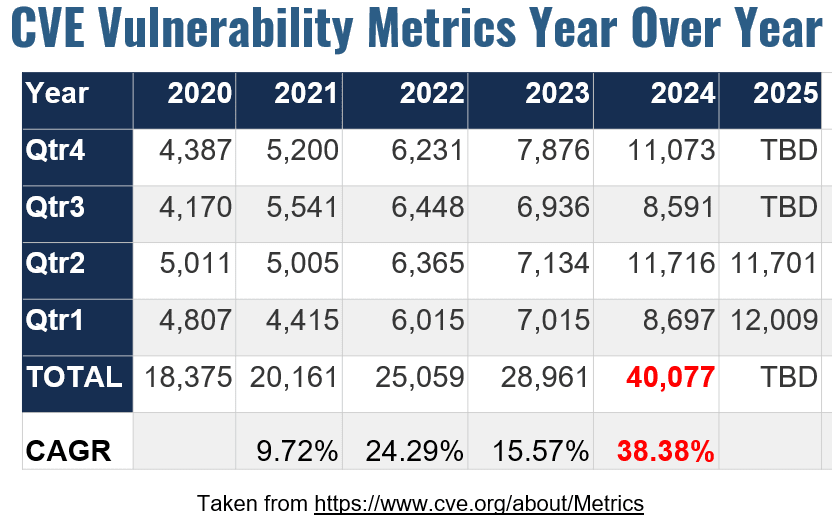 CVE Vulnerability Metrics Year Over Year

| Year | 2020 | 2021 | 2022 | 2023 | 2024 | 2025 |
|---|---|---|---|---|---|---|
| Qtr4 | 4,387 | 5,200 | 6,231 | 7,876 | 11,073 | TBD |
| Qtr3 | 4,170 | 5,541 | 6,448 | 6,936 | 8,591 | TBD |
| Qtr2 | 5,011 | 5,005 | 6,365 | 7,134 | 11,716 | 11,701 |
| Qtr1 | 4,807 | 4,415 | 6,015 | 7,015 | 8,697 | 12,009 |
| TOTAL | 18,375 | 20,161 | 25,059 | 28,961 | 40,077 | TBD |
| CAGR | | 9.72% | 24.29% | 15.57% | 38.38% | |

Taken from https://www.cve.org/about/Metrics